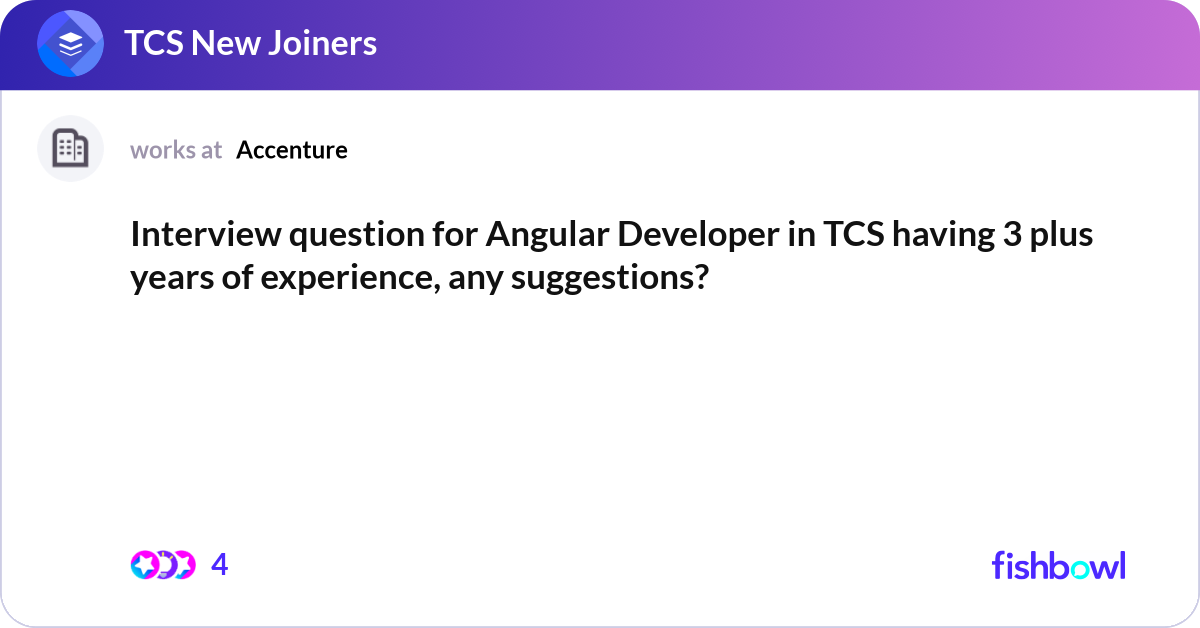 TCS New Joiners

works at Accenture

Interview question for Angular Developer in TCS having 3 plus years of experience, any suggestions?

4

fishbowl